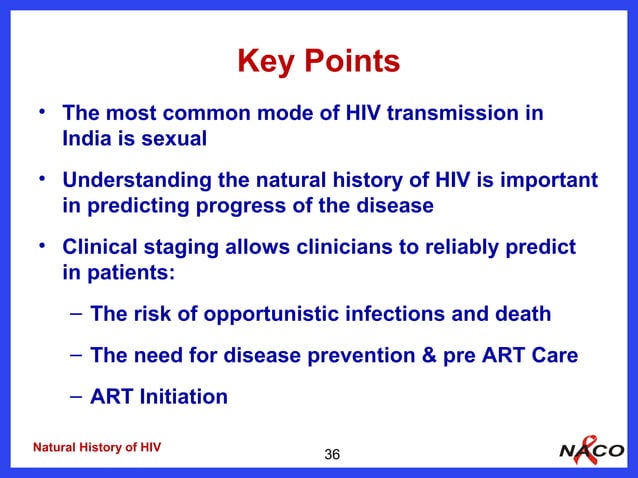 Key Points

• The most common mode of HIV transmission in India is sexual

• Understanding the natural history of HIV is important in predicting progress of the disease

• Clinical staging allows clinicians to reliably predict in patients:

– The risk of opportunistic infections and death

– The need for disease prevention & pre ART Care

– ART Initiation

Natural History of HIV

36

NACO